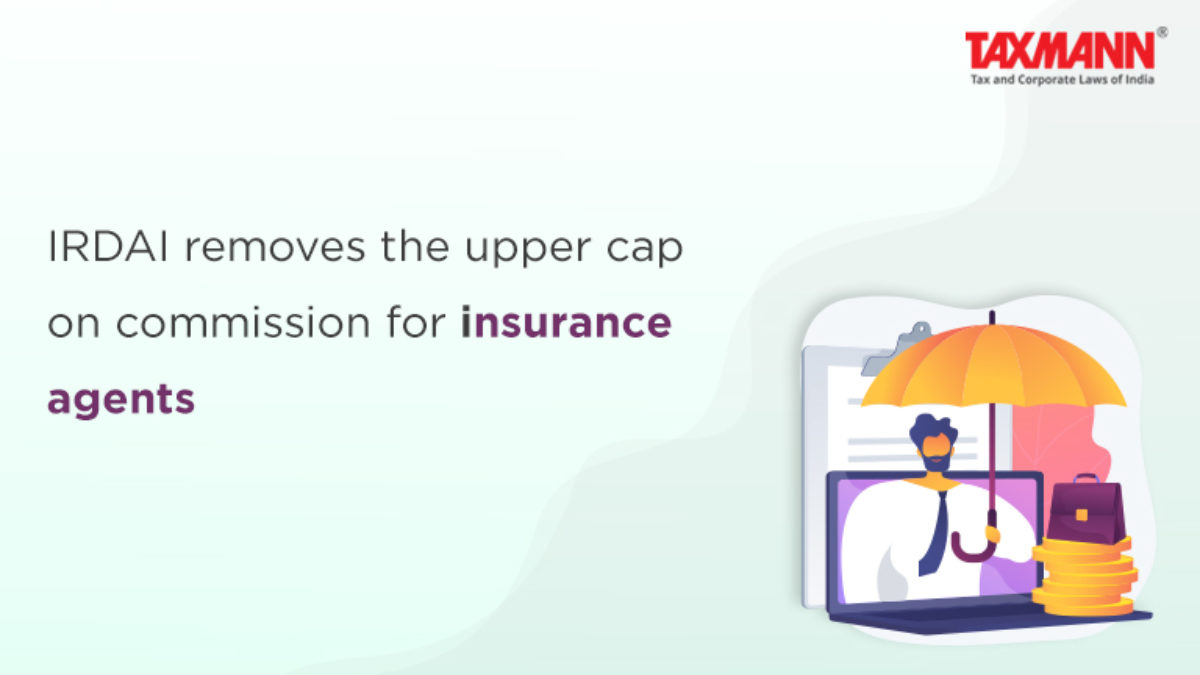 TAXMANN®
Tax and Corporate Laws of India

IRDAI removes the upper cap on commission for insurance agents